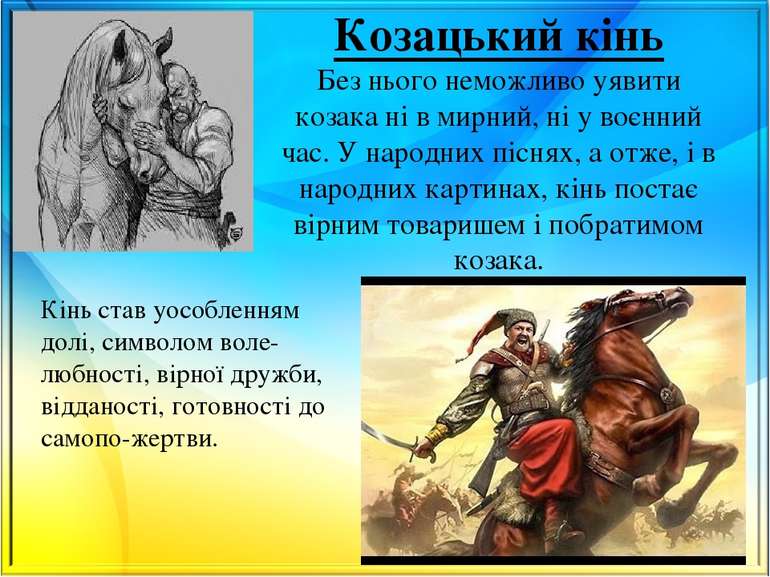 Козацький кінь

Без нього неможливо уявити козака ні в мирний, ні у воєнний час. У народних піснях, а отже, і в народних картинах, кінь постає вірним товаришем і побратимом козака.

Кінь став уособленням долі, символом волелюбності, вірної дружби, відданості, готовності до самопо-жертви.